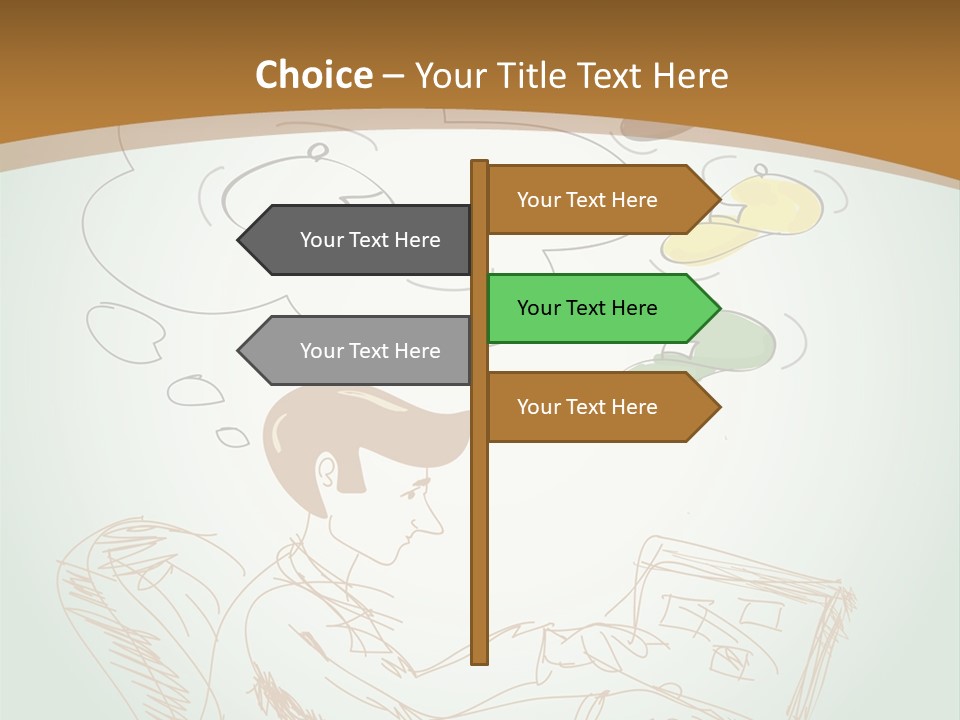 Choice – Your Title Text Here

Your Text Here

Your Text Here

Your Text Here

Your Text Here

Your Text Here